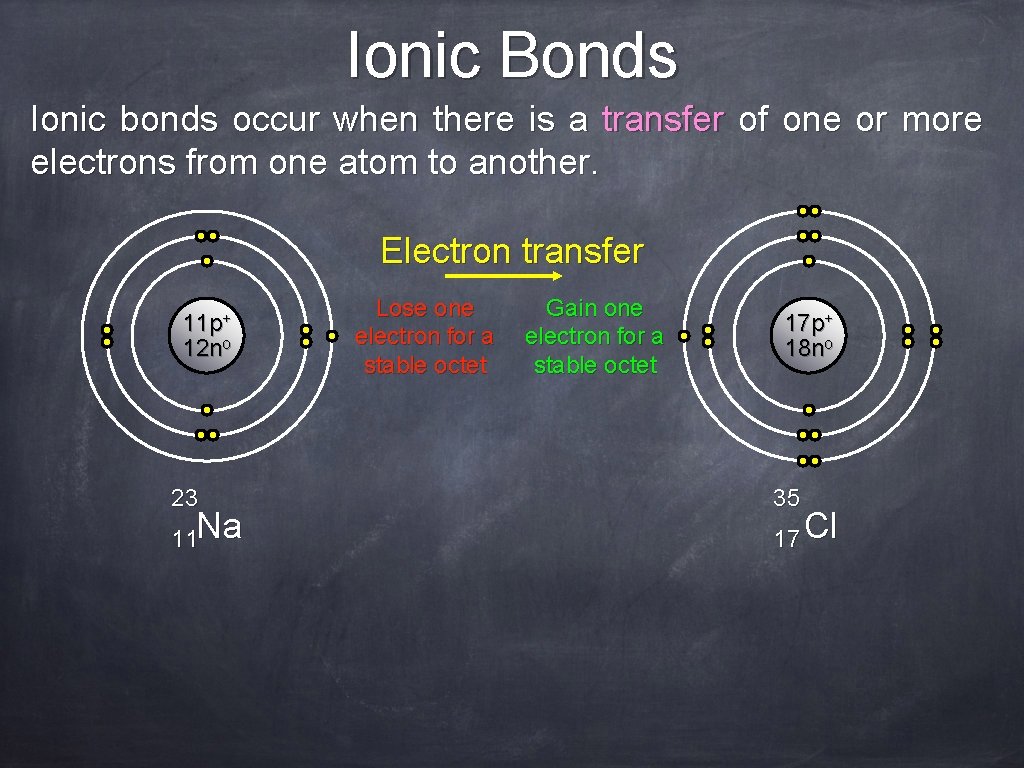 Ionic Bonds

Ionic bonds occur when there is a transfer of one or more electrons from one atom to another.

Electron transfer

$11p^+$
$12n^o$

Lose one electron for a stable octet

Gain one electron for a stable octet

$17p^+$
$18n^o$

$^{23}_{11}Na$

$^{35}_{17}Cl$